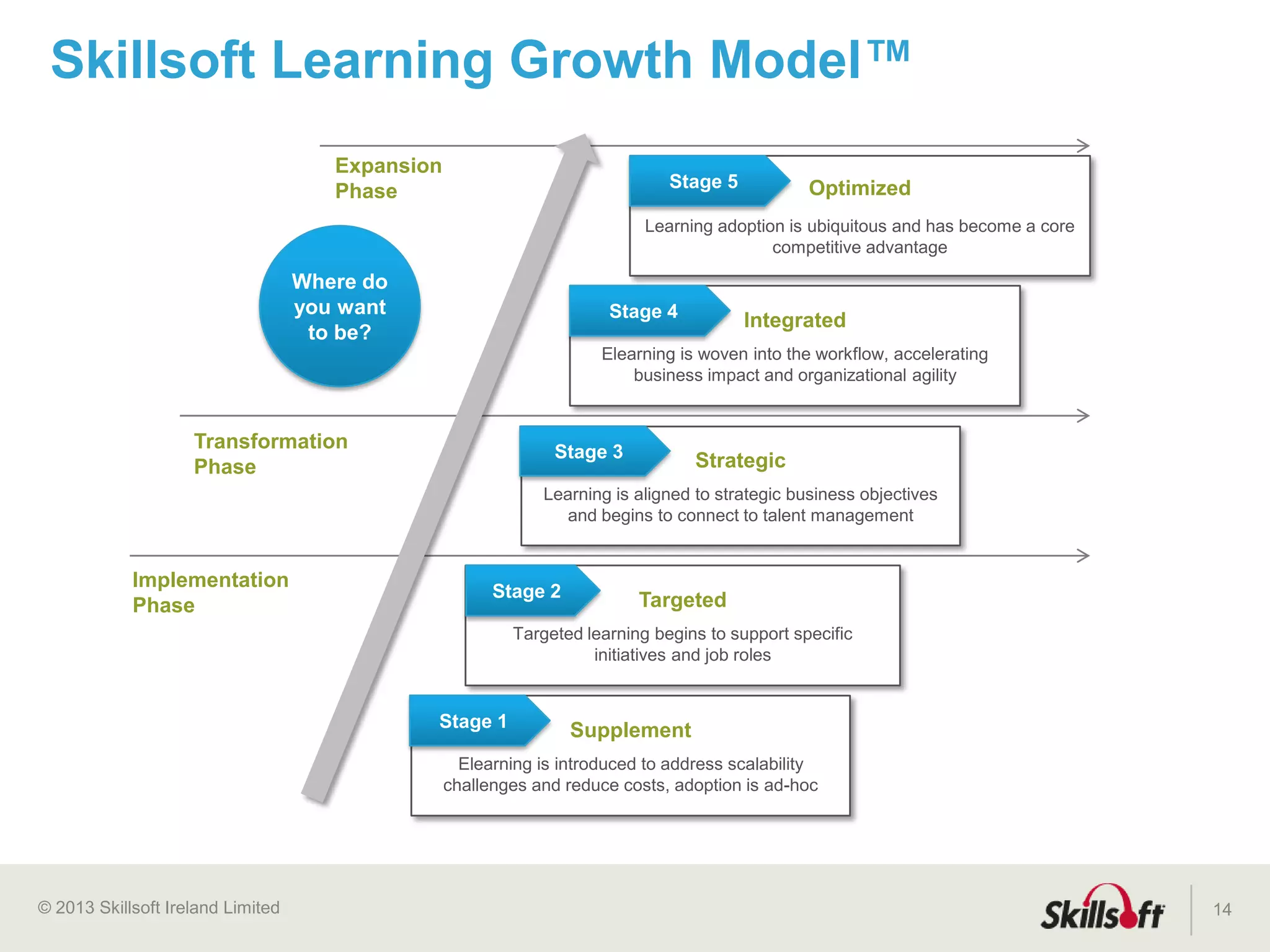 Skillsoft Learning Growth Model™

Expansion Phase

Where do you want to be?

Stage 5 Optimized

Learning adoption is ubiquitous and has become a core competitive advantage

Stage 4 Integrated

Elearning is woven into the workflow, accelerating business impact and organizational agility

Transformation Phase

Stage 3 Strategic

Learning is aligned to strategic business objectives and begins to connect to talent management

Implementation Phase

Stage 2 Targeted

Targeted learning begins to support specific initiatives and job roles

Stage 1 Supplement

Elearning is introduced to address scalability challenges and reduce costs, adoption is ad-hoc

© 2013 Skillsoft Ireland Limited

Skillsoft

14